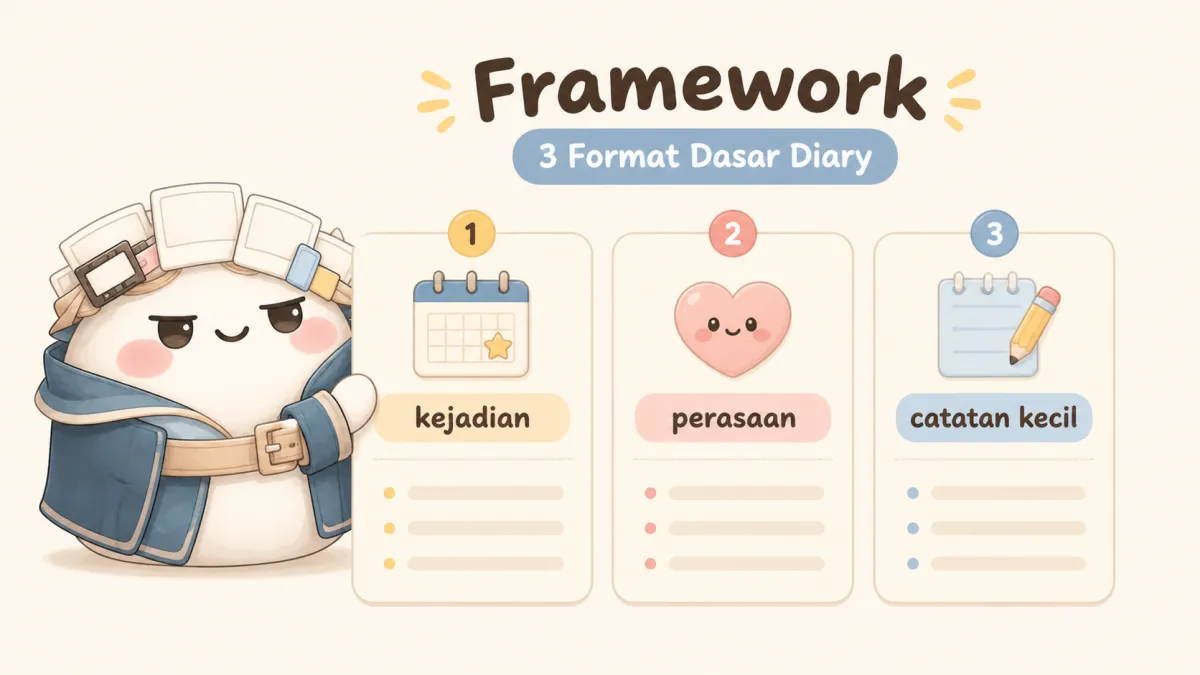 Framework

3 Format Dasar Diary

1

kejadian

2

perasaan

3

catatan kecil